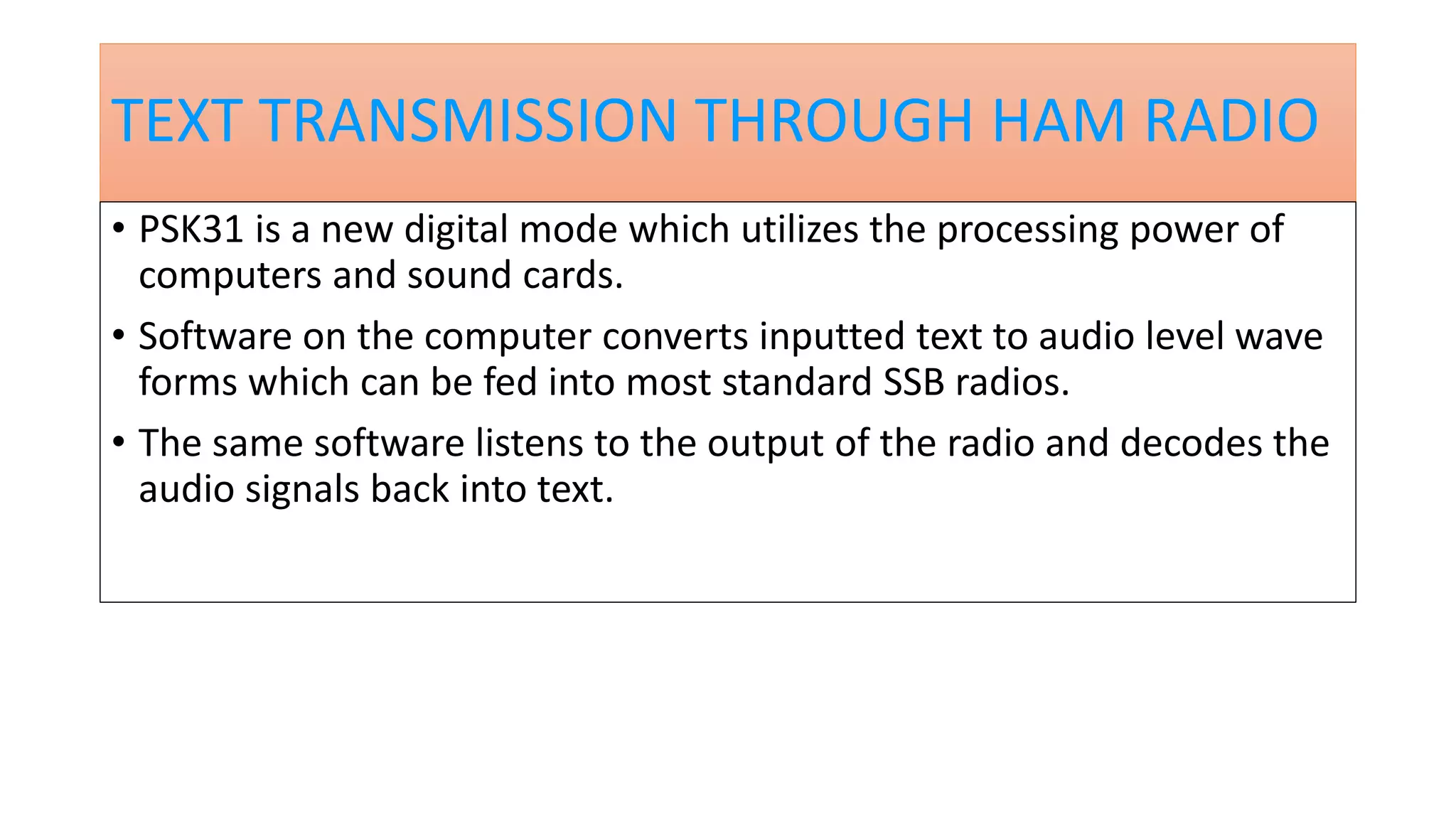 TEXT TRANSMISSION THROUGH HAM RADIO

• PSK31 is a new digital mode which utilizes the processing power of computers and sound cards.

• Software on the computer converts inputted text to audio level wave forms which can be fed into most standard SSB radios.

• The same software listens to the output of the radio and decodes the audio signals back into text.